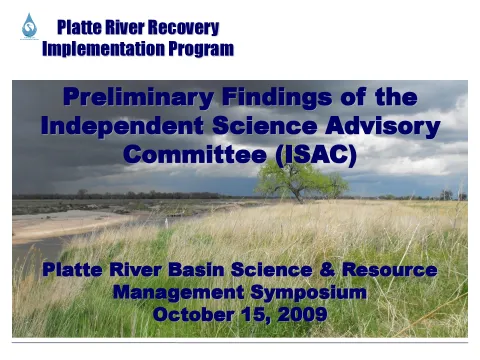 Platte River Recovery Implementation Program

Preliminary Findings of the Independent Science Advisory Committee (ISAC)

Platte River Basin Science & Resource Management Symposium
October 15, 2009